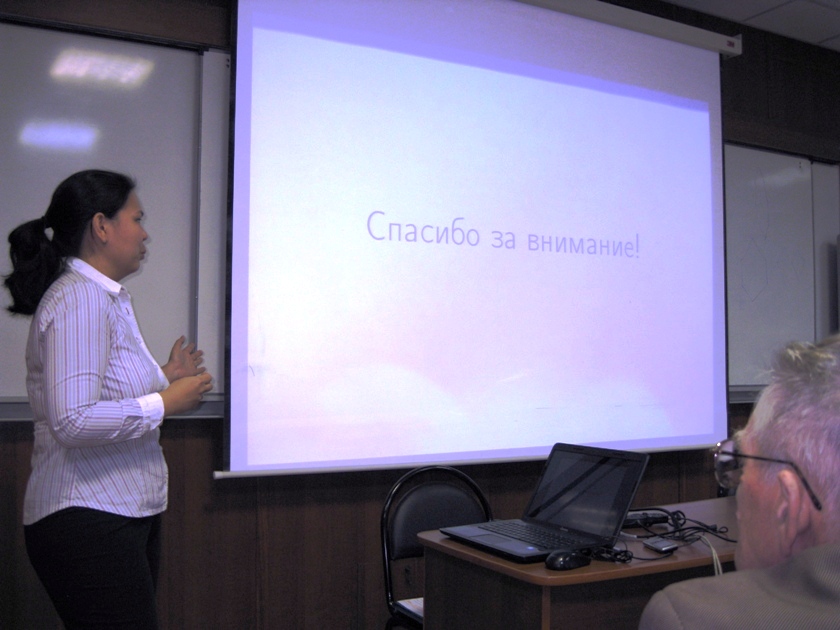 Спасибо за внимание!